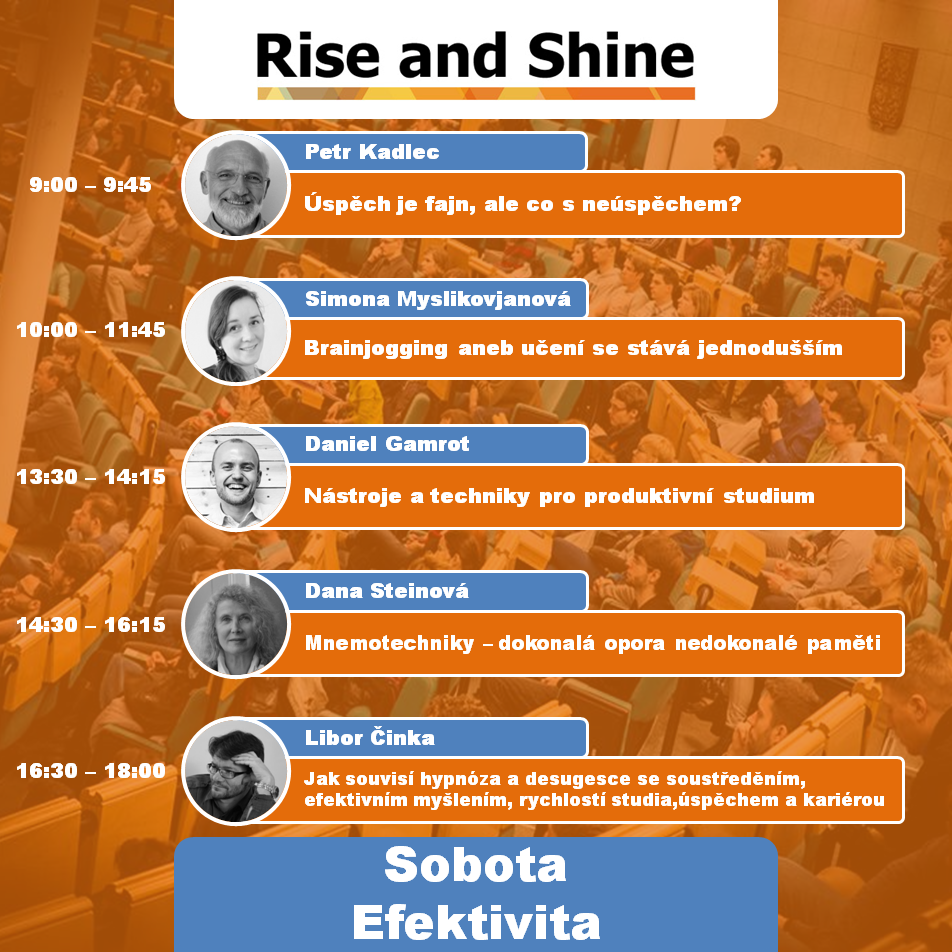 Rise and Shine

9:00 – 9:45
Petr Kadlec
Úspěch je fajn, ale co s neúspěchem?

10:00 – 11:45
Simona Myslikovjanová
Brainjogging aneb učení se stává jednodušším

13:30 – 14:15
Daniel Gamrot
Nástroje a techniky pro produktivní studium

14:30 – 16:15
Dana Steinová
Mnemotechniky – dokonalá opora nedokonalé paměti

16:30 – 18:00
Libor Činka
Jak souvisí hypnóza a desugesce se soustředěním, efektivním myšlením, rychlostí studia,úspěchem a kariérou

Sobota
Efektivita